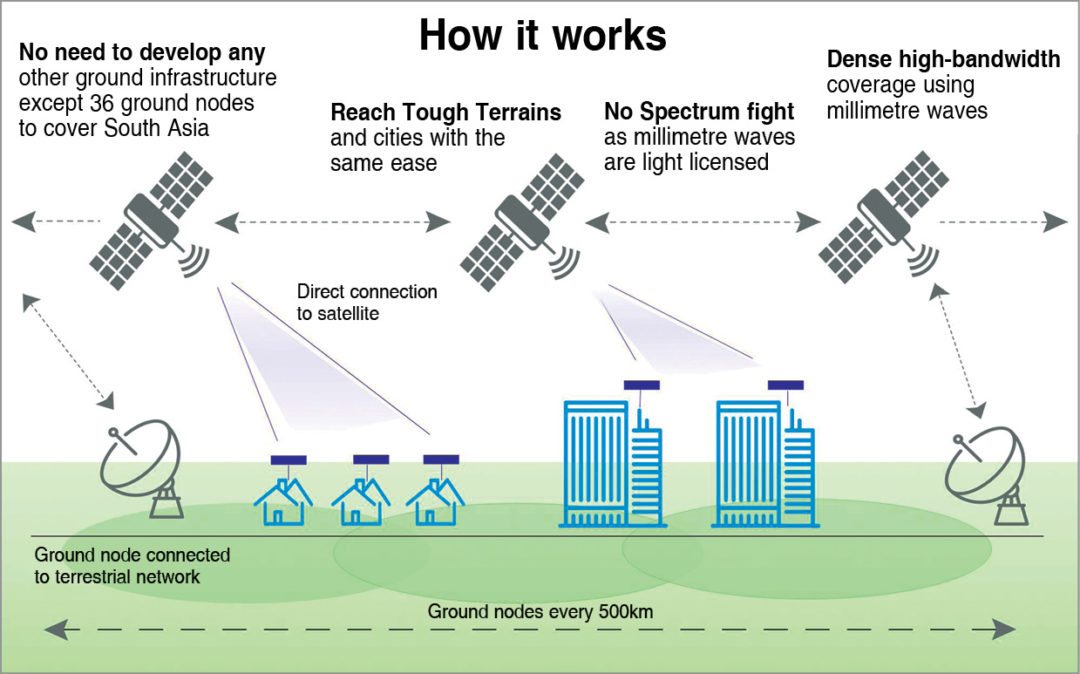 How it works

No need to develop any other ground infrastructure except 36 ground nodes to cover South Asia

Reach Tough Terrains and cities with the same ease

No Spectrum fight as millimetre waves are light licensed

Dense high-bandwidth coverage using millimetre waves

Direct connection to satellite

Ground node connected to terrestrial network

Ground nodes every 500km